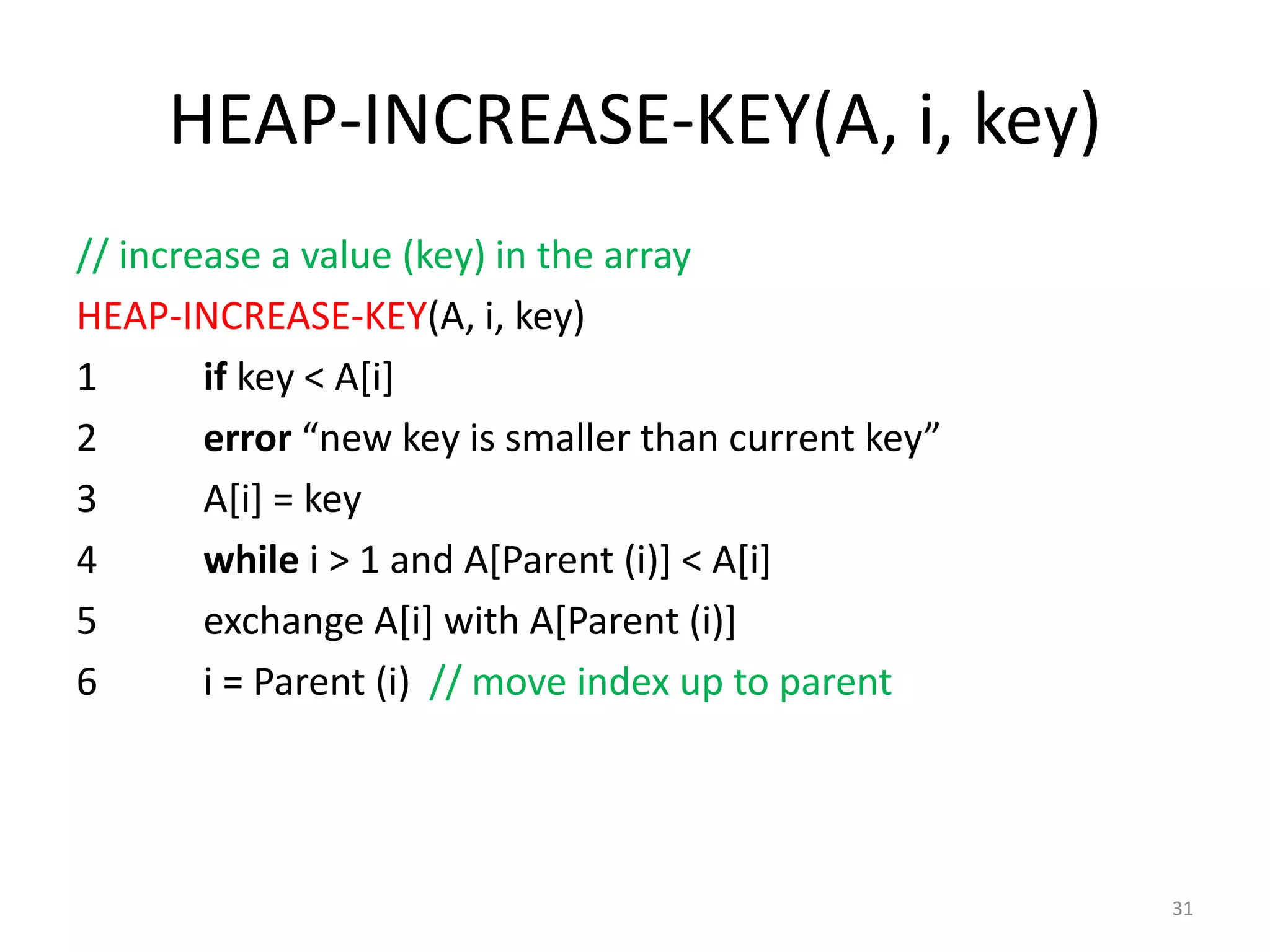 HEAP-INCREASE-KEY(A, i, key)

// increase a value (key) in the array

HEAP-INCREASE-KEY(A, i, key)

1 if key < A[i]

2 error “new key is smaller than current key”

3 A[i] = key

4 while i > 1 and A[Parent (i)] < A[i]

5 exchange A[i] with A[Parent (i)]

6 i = Parent (i) // move index up to parent

31